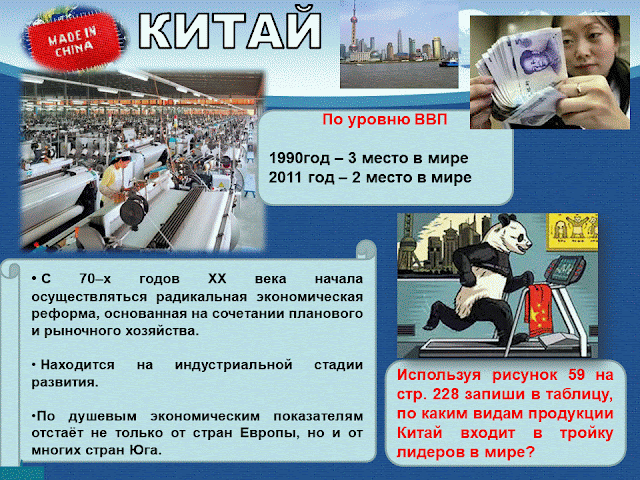 MADE IN CHINA

КИТАЙ

По уровню ВВП

1990год – 3 место в мире
2011 год – 2 место в мире

• С 70–х годов XX века начала осуществляться радикальная экономическая реформа, основанная на сочетании планового и рыночного хозяйства.

• Находится на индустриальной стадии развития.

•По душевым экономическим показателям отстаёт не только от стран Европы, но и от многих стран Юга.

Используя рисунок 59 на стр. 228 запиши в таблицу, по каким видам продукции Китай входит в тройку лидеров в мире?